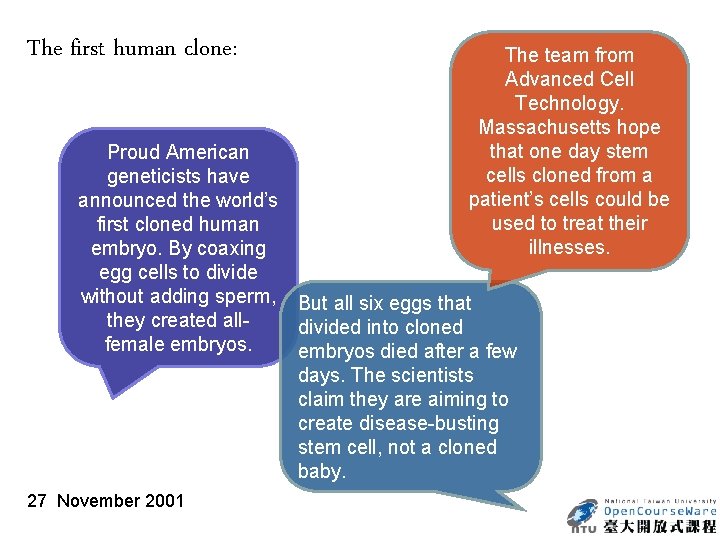 The first human clone:

Proud American geneticists have announced the world's first cloned human embryo. By coaxing egg cells to divide without adding sperm, they created all-female embryos.

The team from Advanced Cell Technology. Massachusetts hope that one day stem cells cloned from a patient's cells could be used to treat their illnesses.

But all six eggs that divided into cloned embryos died after a few days. The scientists claim they are aiming to create disease-busting stem cell, not a cloned baby.

27 November 2001

National Taiwan University OpenCourseWare NTU 臺大開放式課程